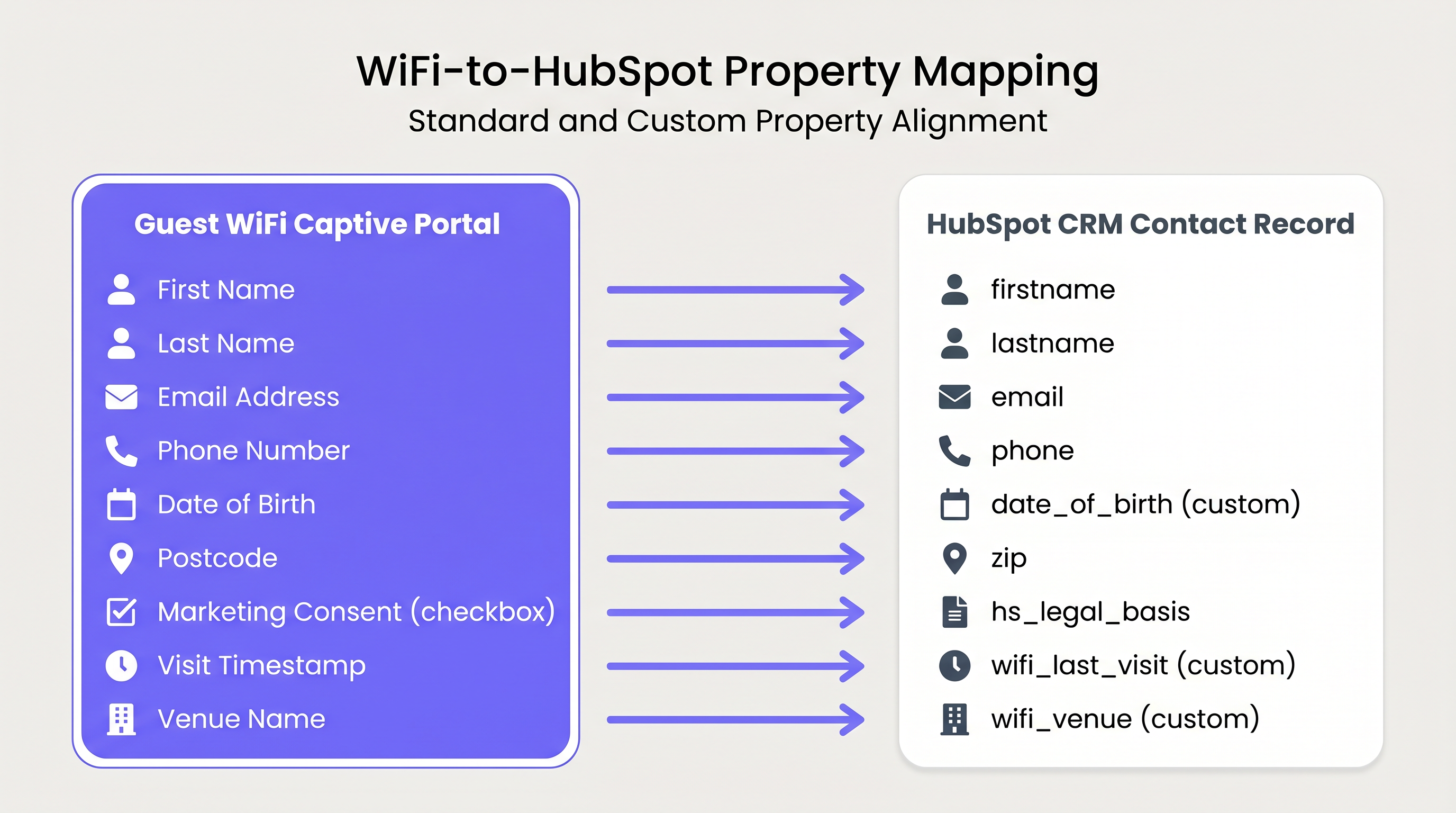 WiFi-to-HubSpot Property Mapping

Standard and Custom Property Alignment

Guest WiFi Captive Portal

First Name
Last Name
Email Address
Phone Number
Date of Birth
Postcode
Marketing Consent (checkbox)
Visit Timestamp
Venue Name

HubSpot CRM Contact Record

firstname
lastname
email
phone
date_of_birth (custom)
zip
hs_legal_basis
wifi_last_visit (custom)
wifi_venue (custom)